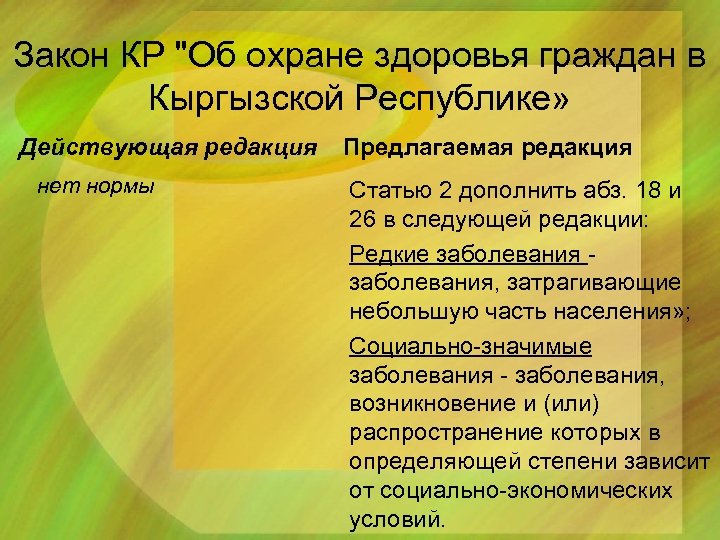 Закон КР "Об охране здоровья граждан в Кыргызской Республике»

Действующая редакция

нет нормы

Предлагаемая редакция

Статью 2 дополнить абз. 18 и 26 в следующей редакции:

Редкие заболевания - заболевания, затрагивающие небольшую часть населения»;

Социально-значимые заболевания - заболевания, возникновение и (или) распространение которых в определяющей степени зависит от социально-экономических условий.